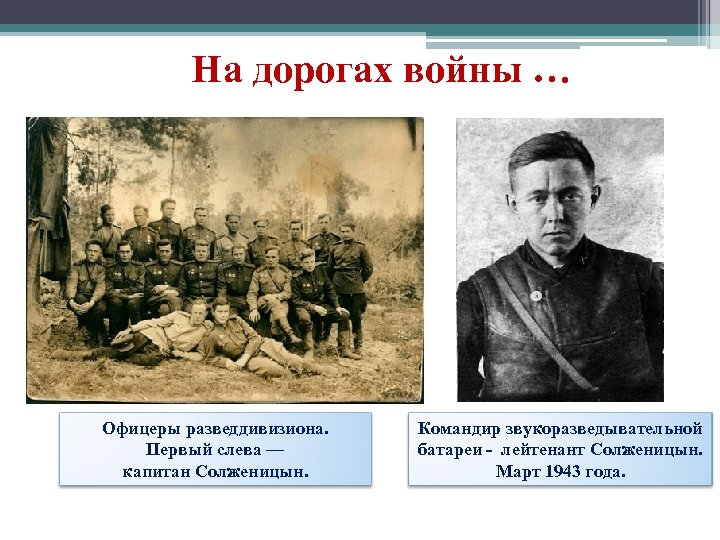 На дорогах войны …

Офицеры разведдивизиона.
Первый слева —
капитан Солженицын.

Командир звукоразведывательной батареи - лейтенант Солженицын.
Март 1943 года.